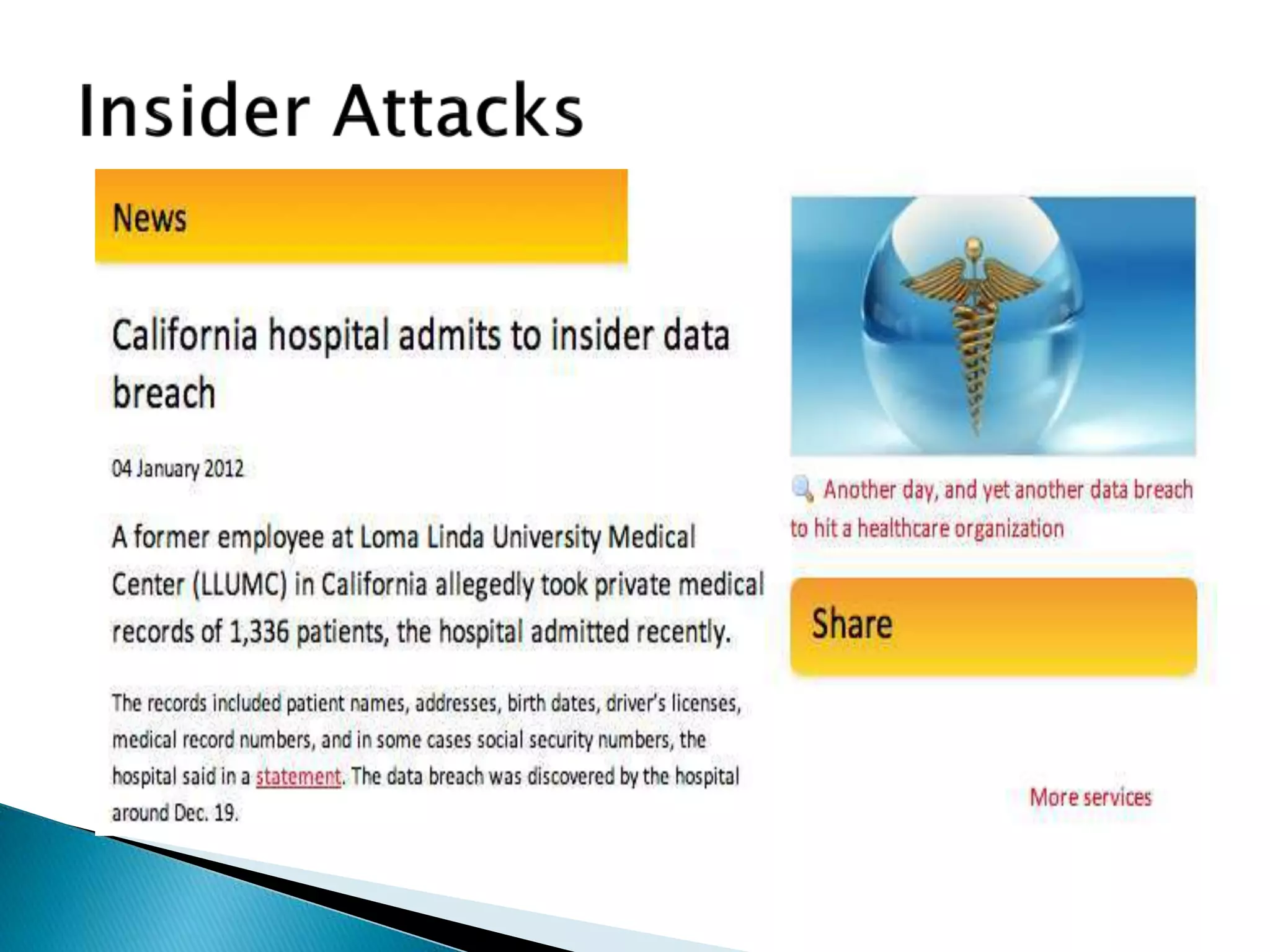 Insider Attacks

News

California hospital admits to insider data breach

04 January 2012

A former employee at Loma Linda University Medical Center (LLUMC) in California allegedly took private medical records of 1,336 patients, the hospital admitted recently.

The records included patient names, addresses, birth dates, driver's licenses, medical record numbers, and in some cases social security numbers, the hospital said in a statement. The data breach was discovered by the hospital around Dec. 19.

Another day, and yet another data breach to hit a healthcare organization

Share

More services